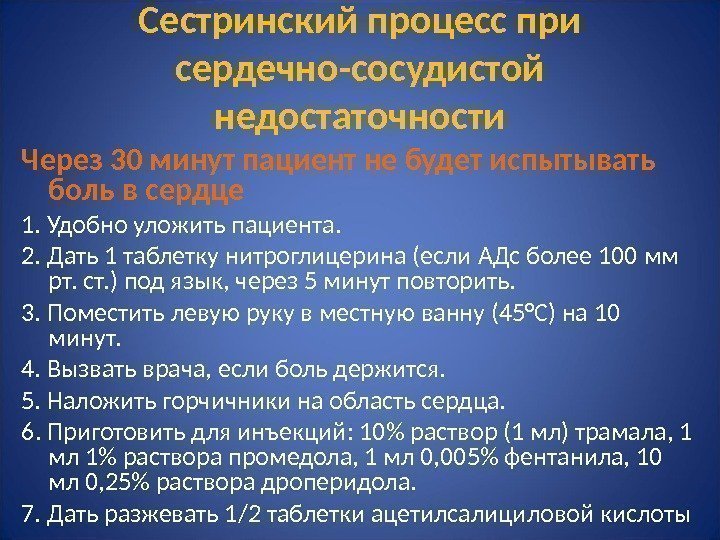 Сестринский процесс при сердечно-сосудистой недостаточности

Через 30 минут пациент не будет испытывать боль в сердце

1. Удобно уложить пациента.

2. Дать 1 таблетку нитроглицерина (если АДс более 100 мм рт. ст.) под язык, через 5 минут повторить.

3. Поместить левую руку в местную ванну (45ºС) на 10 минут.

4. Вызвать врача, если боль держится.

5. Наложить горчичники на область сердца.

6. Приготовить для инъекций: 10% раствор (1 мл) трамала, 1 мл 1% раствора промедола, 1 мл 0,005% фентанила, 10 мл 0,25% раствора дроперидола.

7. Дать разжевать 1/2 таблетки ацетилсалициловой кислоты